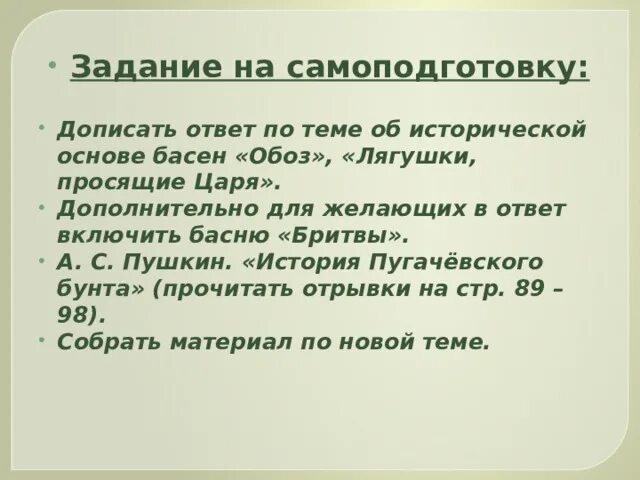 • Задание на самоподготовку:

• Дописать ответ по теме об исторической основе басен «Обоз», «Лягушки, просящие Царя».
• Дополнительно для желающих в ответ включить басню «Бритвы».
• А. С. Пушкин. «История Пугачёвского бунта» (прочитать отрывки на стр. 89 – 98).
• Собрать материал по новой теме.